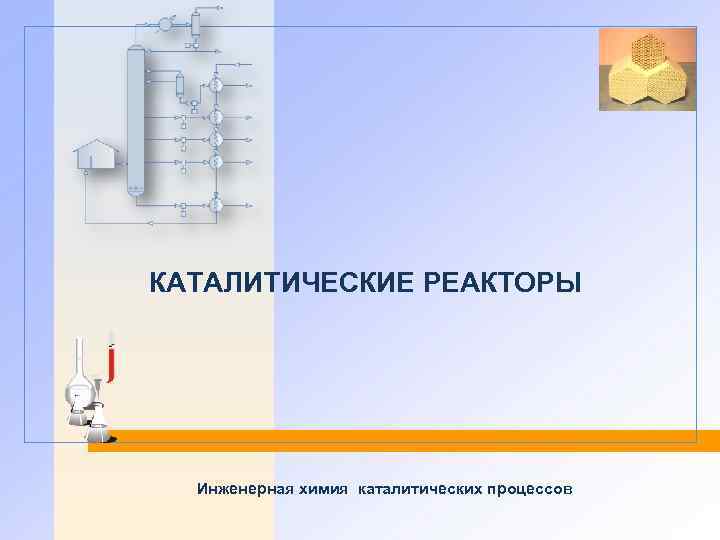 КАТАЛИТИЧЕСКИЕ РЕАКТОРЫ

Инженерная химия каталитических процессов